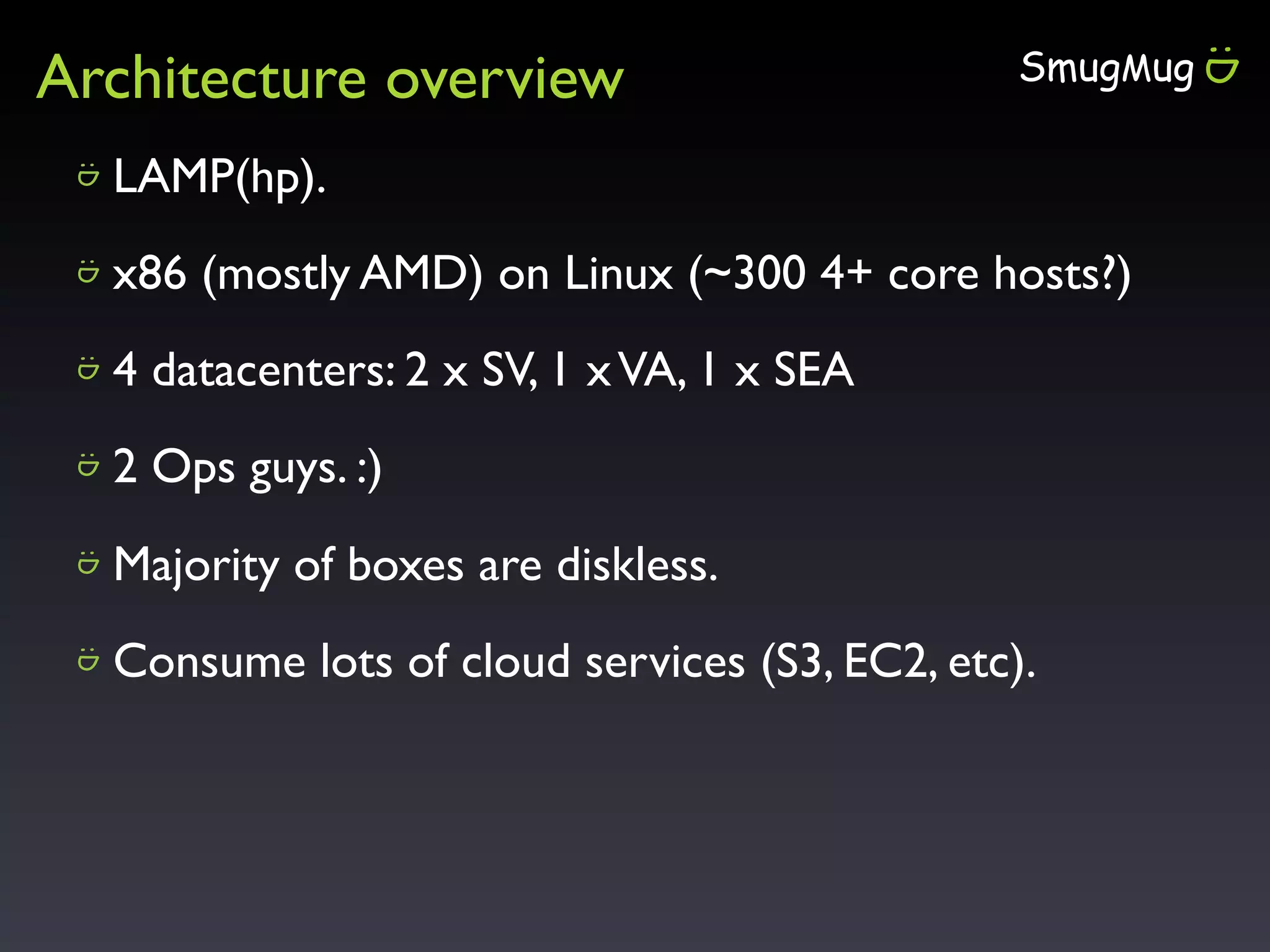 Architecture overview

SmugMug

LAMP(hp).

x86 (mostly AMD) on Linux (~300 4+ core hosts?)

4 datacenters: 2 x SV, 1 x VA, 1 x SEA

2 Ops guys. :)

Majority of boxes are diskless.

Consume lots of cloud services (S3, EC2, etc).